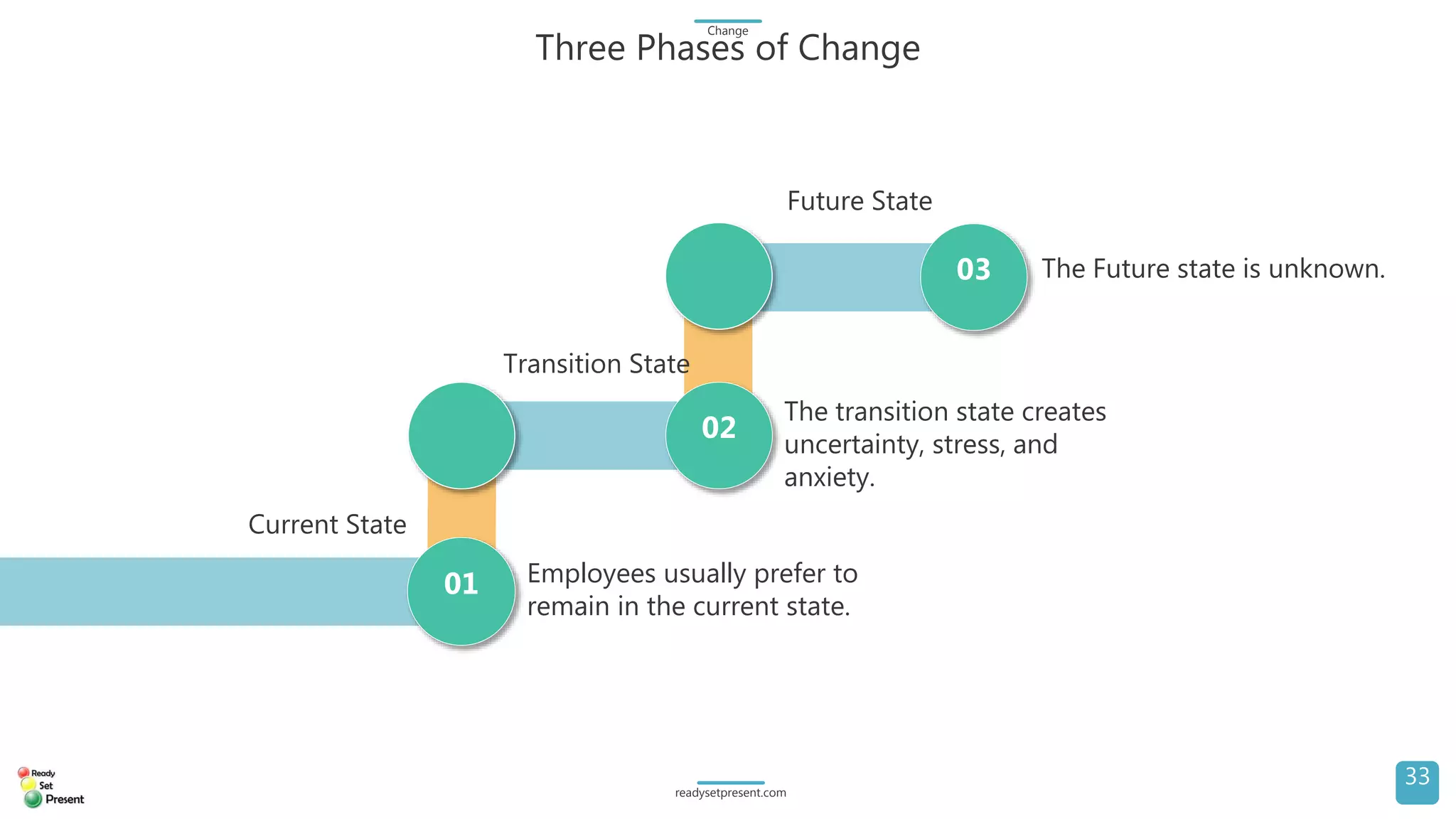 Change

Three Phases of Change

Future State

03

The Future state is unknown.

Transition State

02

The transition state creates uncertainty, stress, and anxiety.

Current State

01

Employees usually prefer to remain in the current state.

Ready
Set
Present

readysetpresent.com

33